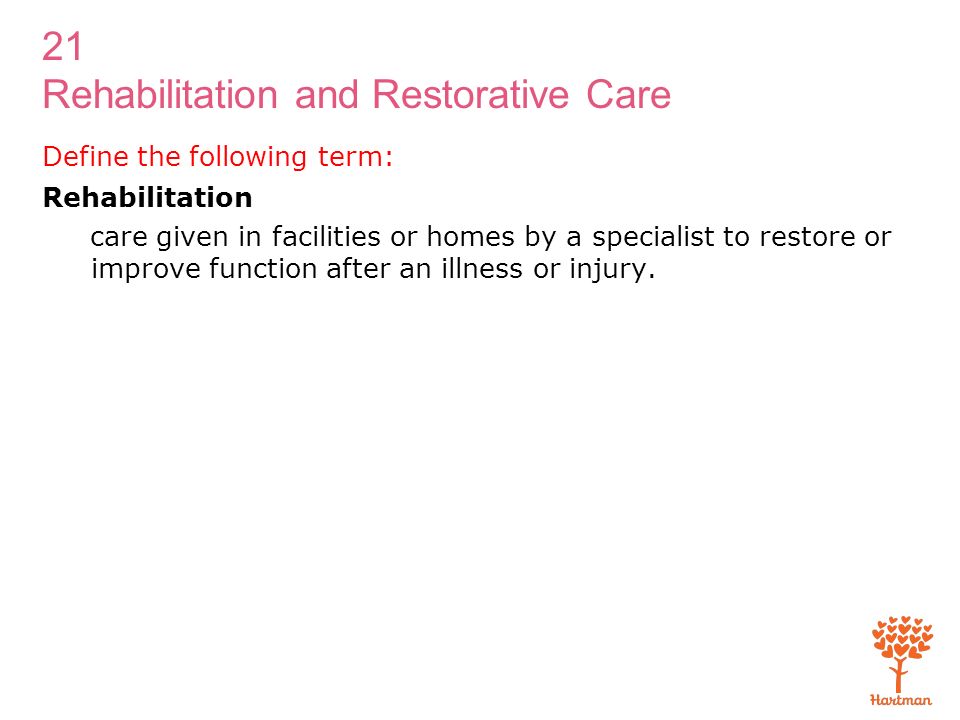 21
Rehabilitation and Restorative Care

Define the following term:

Rehabilitation

care given in facilities or homes by a specialist to restore or improve function after an illness or injury.

Hartman